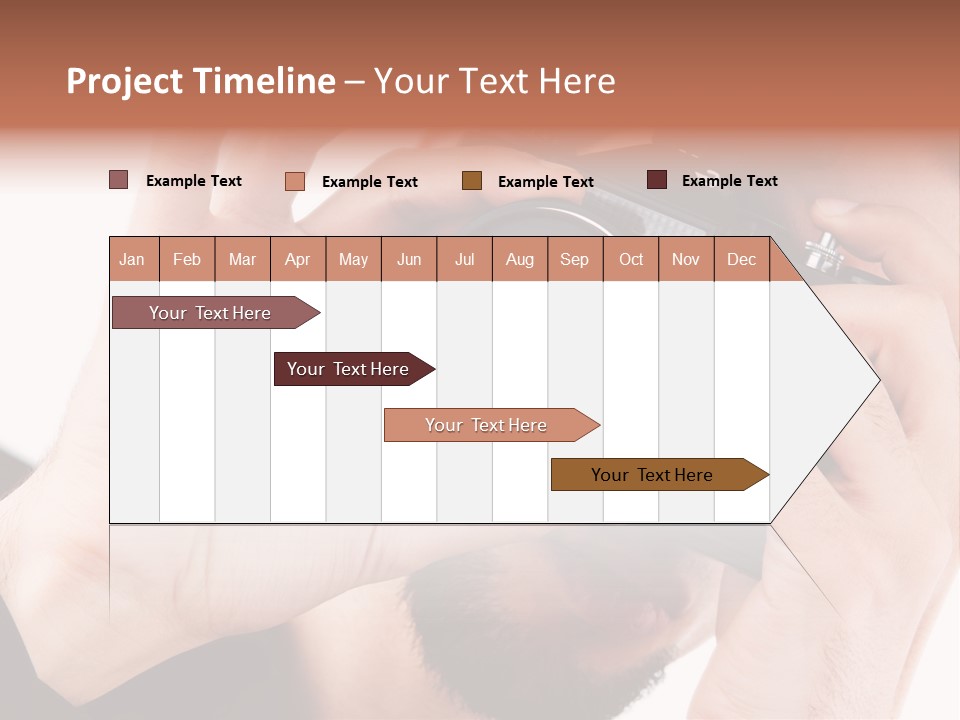 Project Timeline – Your Text Here

Example Text
Example Text
Example Text
Example Text

| Jan | Feb | Mar | Apr | May | Jun | Jul | Aug | Sep | Oct | Nov | Dec |
|---|---|---|---|---|---|---|---|---|---|---|---|

Your Text Here

Your Text Here

Your Text Here

Your Text Here